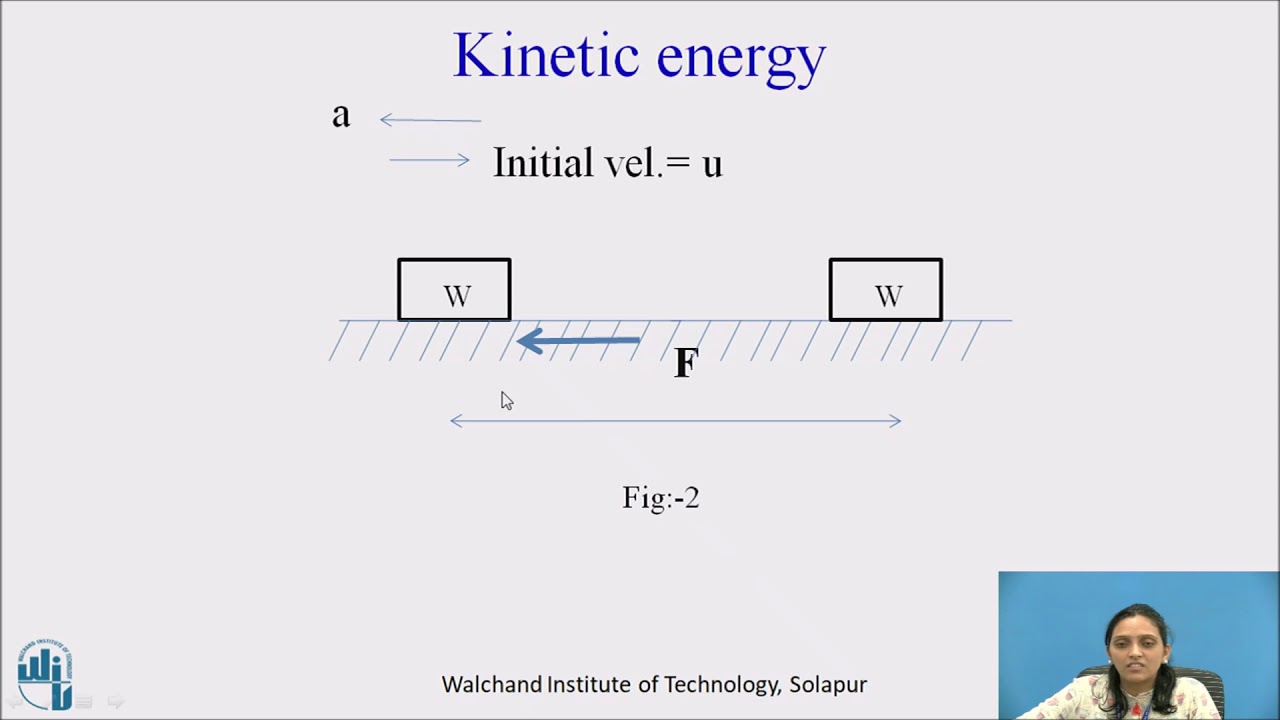 Kinetic energy

a

Initial vel.= u

W

W

F

Fig:-2

Walchand Institute of Technology, Solapur